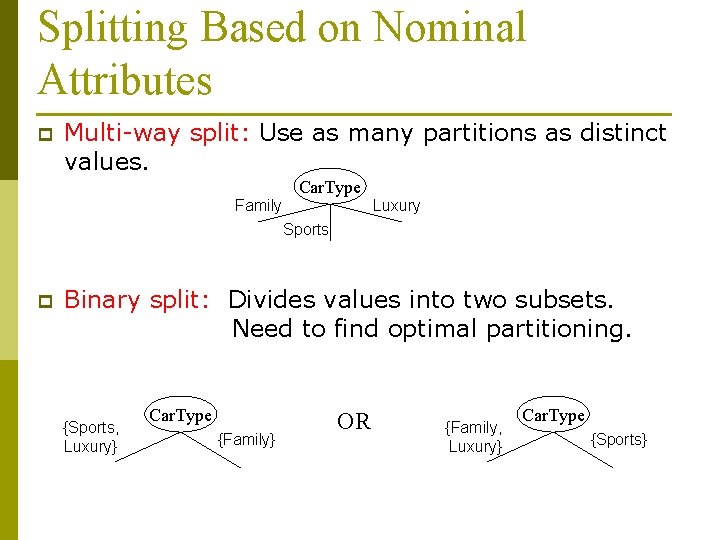 Splitting Based on Nominal Attributes

Multi-way split: Use as many partitions as distinct values.

CarType

Family

Sports

Luxury

Binary split: Divides values into two subsets. Need to find optimal partitioning.

CarType

{Sports, Luxury}

{Family}

OR

CarType

{Family, Luxury}

{Sports}